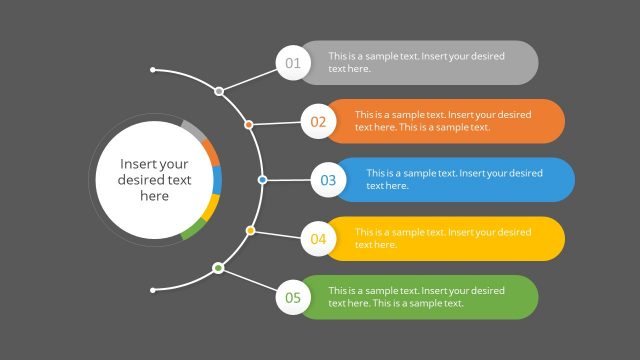 Insert your desired text here

01

This is a sample text. Insert your desired text here.

02

This is a sample text. Insert your desired text here. This is a sample text.

03

This is a sample text. Insert your desired text here.

04

This is a sample text. Insert your desired text here.

05

This is a sample text. Insert your desired text here. This is a sample text.